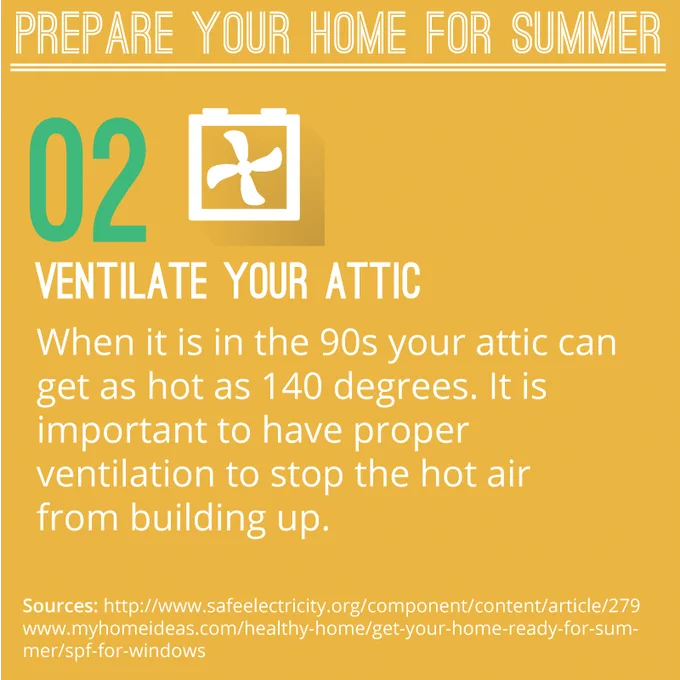 PREPARE YOUR HOME FOR SUMMER

02

VENTILATE YOUR ATTIC

When it is in the 90s your attic can get as hot as 140 degrees. It is important to have proper ventilation to stop the hot air from building up.

Sources: http://www.safeelectricity.org/component/content/article/279
www.myhomeideas.com/healthy-home/get-your-home-ready-for-summer/spf-for-windows